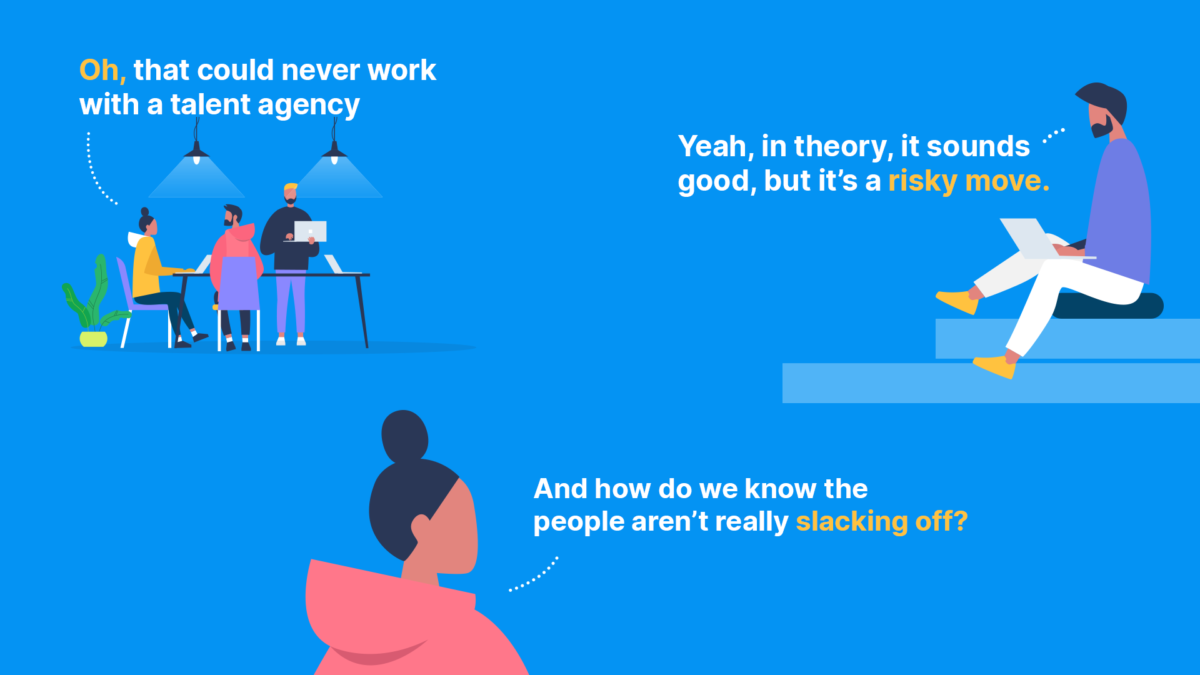 Oh, that could never work with a talent agency

Yeah, in theory, it sounds good, but it's a risky move.

And how do we know the people aren't really slacking off?